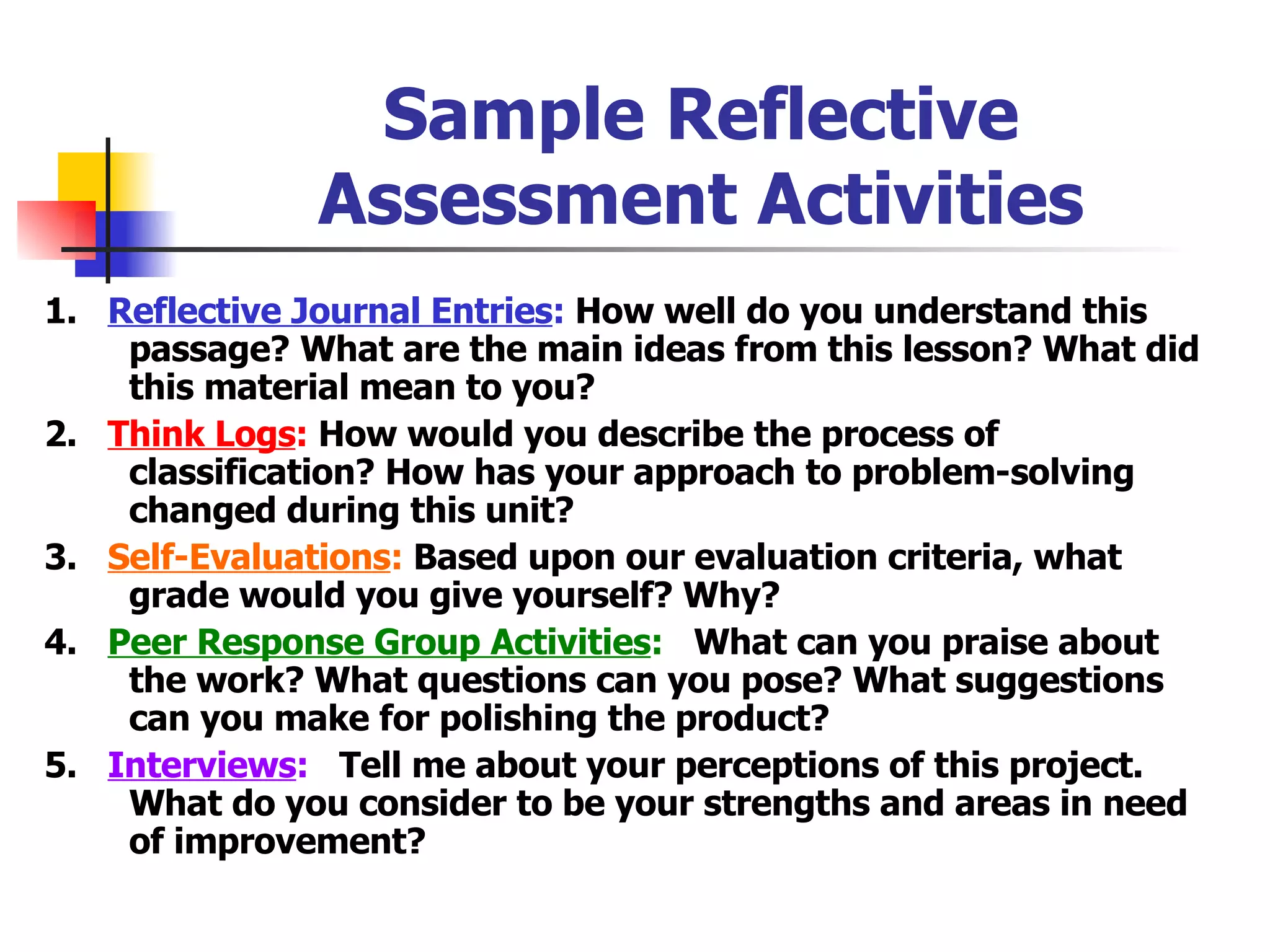 Sample Reflective Assessment Activities

1. Reflective Journal Entries: How well do you understand this passage? What are the main ideas from this lesson? What did this material mean to you?
2. Think Logs: How would you describe the process of classification? How has your approach to problem-solving changed during this unit?
3. Self-Evaluations: Based upon our evaluation criteria, what grade would you give yourself? Why?
4. Peer Response Group Activities: What can you praise about the work? What questions can you pose? What suggestions can you make for polishing the product?
5. Interviews: Tell me about your perceptions of this project. What do you consider to be your strengths and areas in need of improvement?